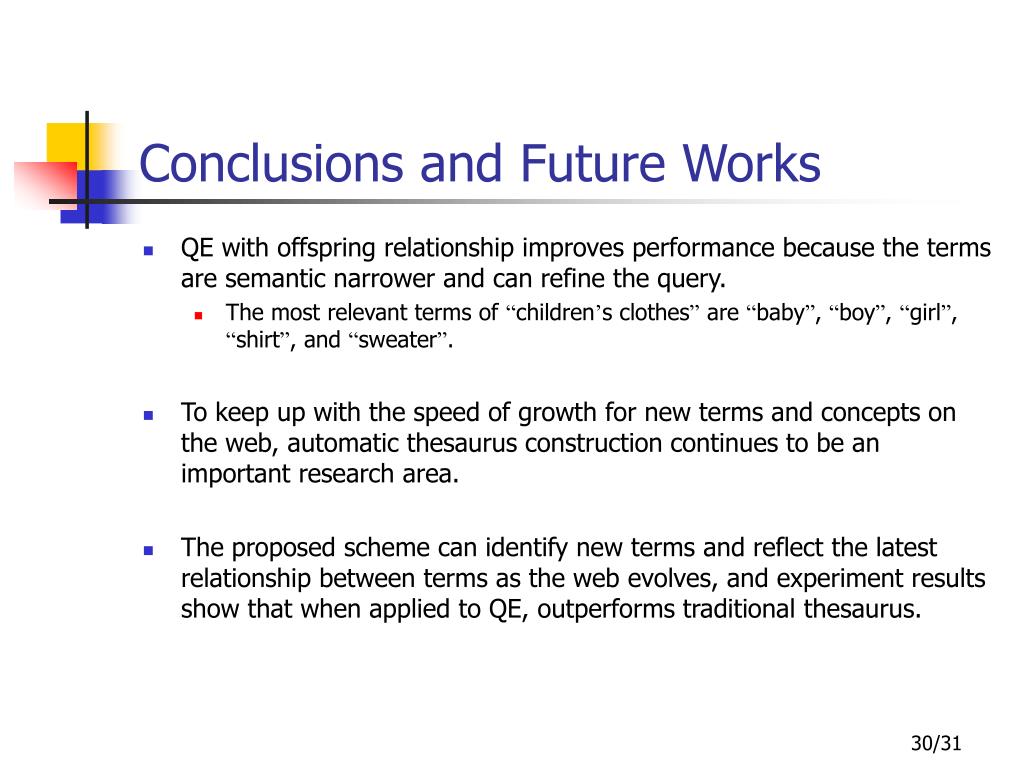 Conclusions and Future Works

QE with offspring relationship improves performance because the terms are semantic narrower and can refine the query.

The most relevant terms of “children’s clothes” are “baby”, “boy”, “girl”, “shirt”, and “sweater”.

To keep up with the speed of growth for new terms and concepts on the web, automatic thesaurus construction continues to be an important research area.

The proposed scheme can identify new terms and reflect the latest relationship between terms as the web evolves, and experiment results show that when applied to QE, outperforms traditional thesaurus.

30/31